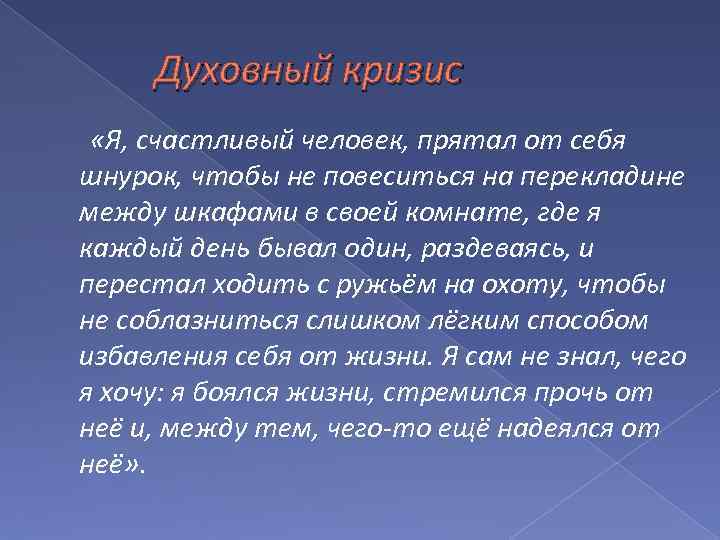 Духовный кризис

«Я, счастливый человек, прятал от себя шнурок, чтобы не повеситься на перекладине между шкафами в своей комнате, где я каждый день бывал один, раздеваясь, и перестал ходить с ружьём на охоту, чтобы не соблазниться слишком лёгким способом избавления себя от жизни. Я сам не знал, чего я хочу: я боялся жизни, стремился прочь от неё и, между тем, чего-то ещё надеялся от неё».